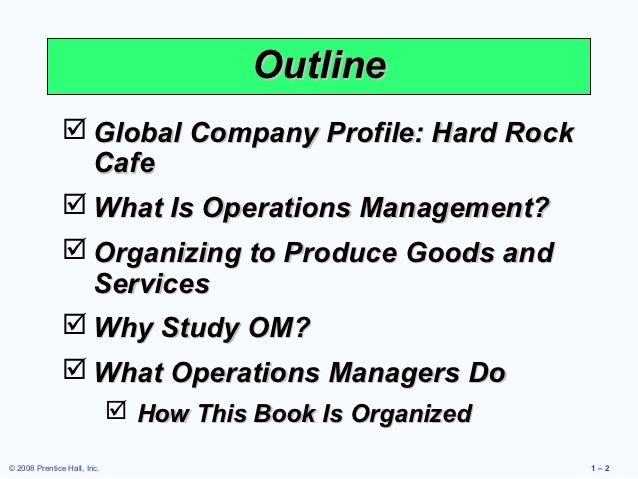 Outline

☑ Global Company Profile: Hard Rock Cafe

☑ What Is Operations Management?

☑ Organizing to Produce Goods and Services

☑ Why Study OM?

☑ What Operations Managers Do

☑ How This Book Is Organized

© 2008 Prentice Hall, Inc.

1 – 2